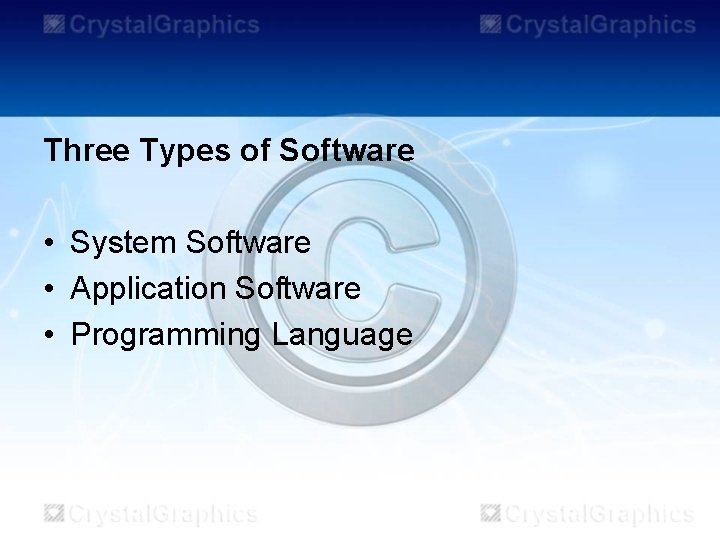 CrystalGraphics CrystalGraphics

Three Types of Software

• System Software
• Application Software
• Programming Language

CrystalGraphics CrystalGraphics